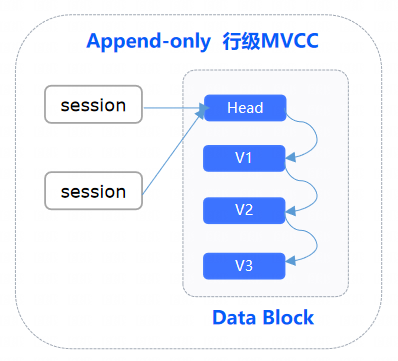 Append-only 行级MVCC

session

session

Head

V1

V2

V3

Data Block